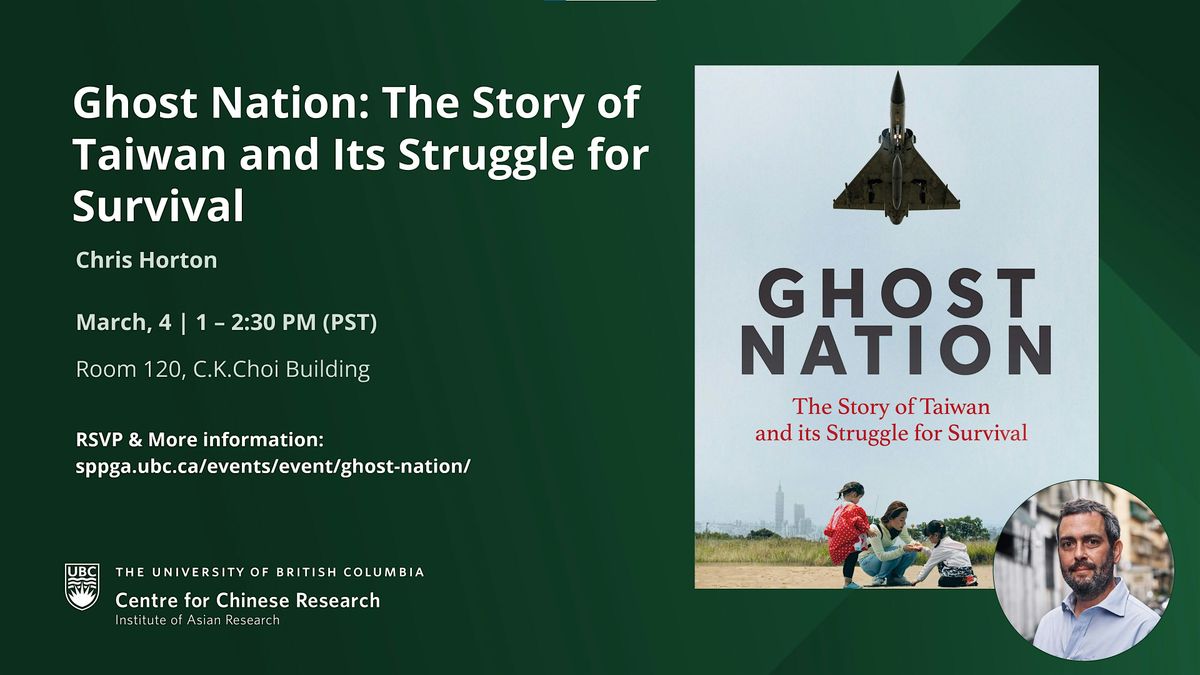 Ghost Nation: The Story of Taiwan and Its Struggle for Survival

Chris Horton

March, 4 | 1 – 2:30 PM (PST)

Room 120, C.K.Choi Building

RSVP & More information:
sppga.ubc.ca/events/event/ghost-nation/

UBC
THE UNIVERSITY OF BRITISH COLUMBIA
Centre for Chinese Research
Institute of Asian Research

GHOST NATION
The Story of Taiwan and its Struggle for Survival